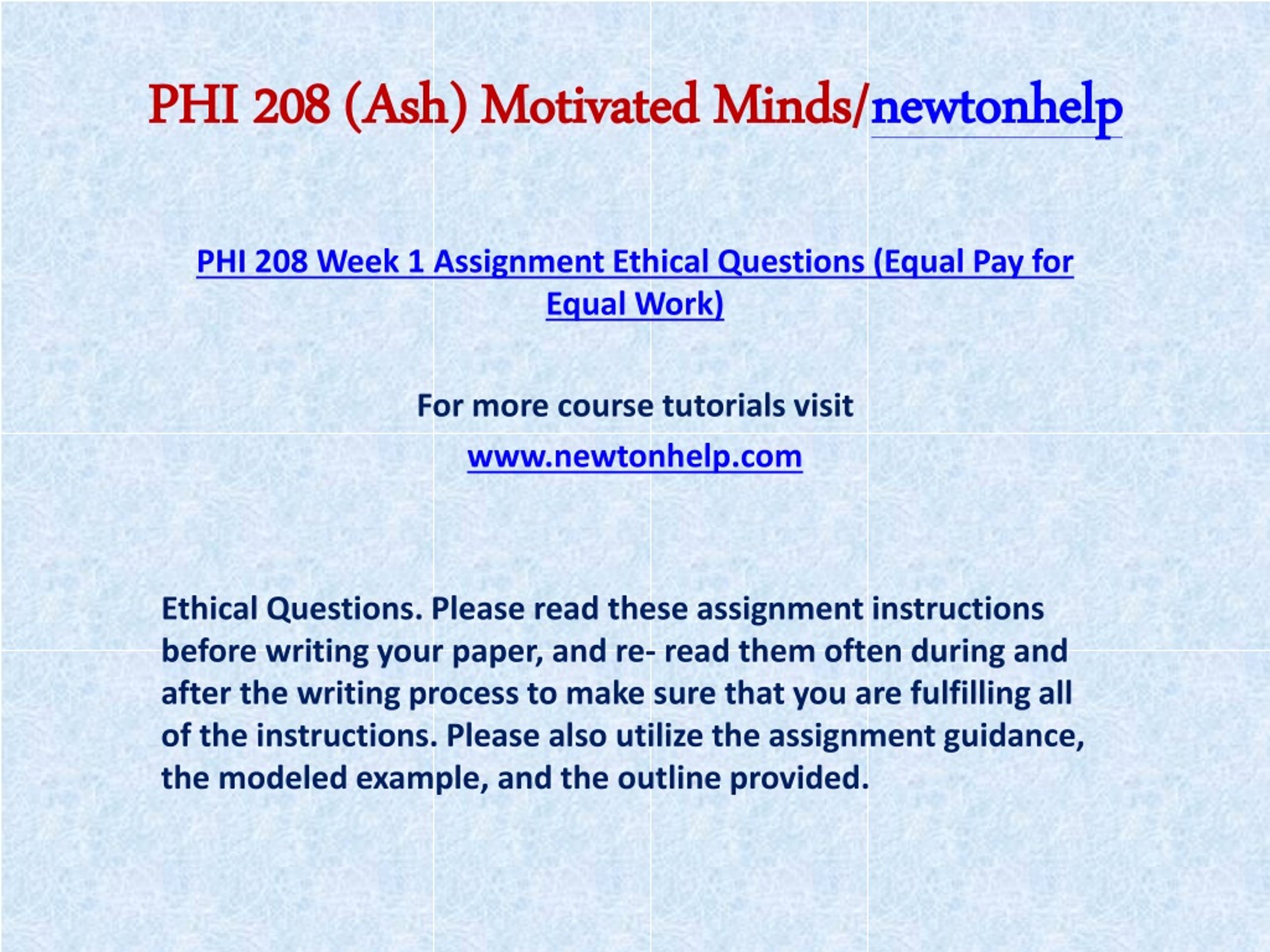 PHI 208 (Ash) Motivated Minds/newtonhelp

PHI 208 Week 1 Assignment Ethical Questions (Equal Pay for Equal Work)

For more course tutorials visit

www.newtonhelp.com

Ethical Questions. Please read these assignment instructions before writing your paper, and re- read them often during and after the writing process to make sure that you are fulfilling all of the instructions. Please also utilize the assignment guidance, the modeled example, and the outline provided.